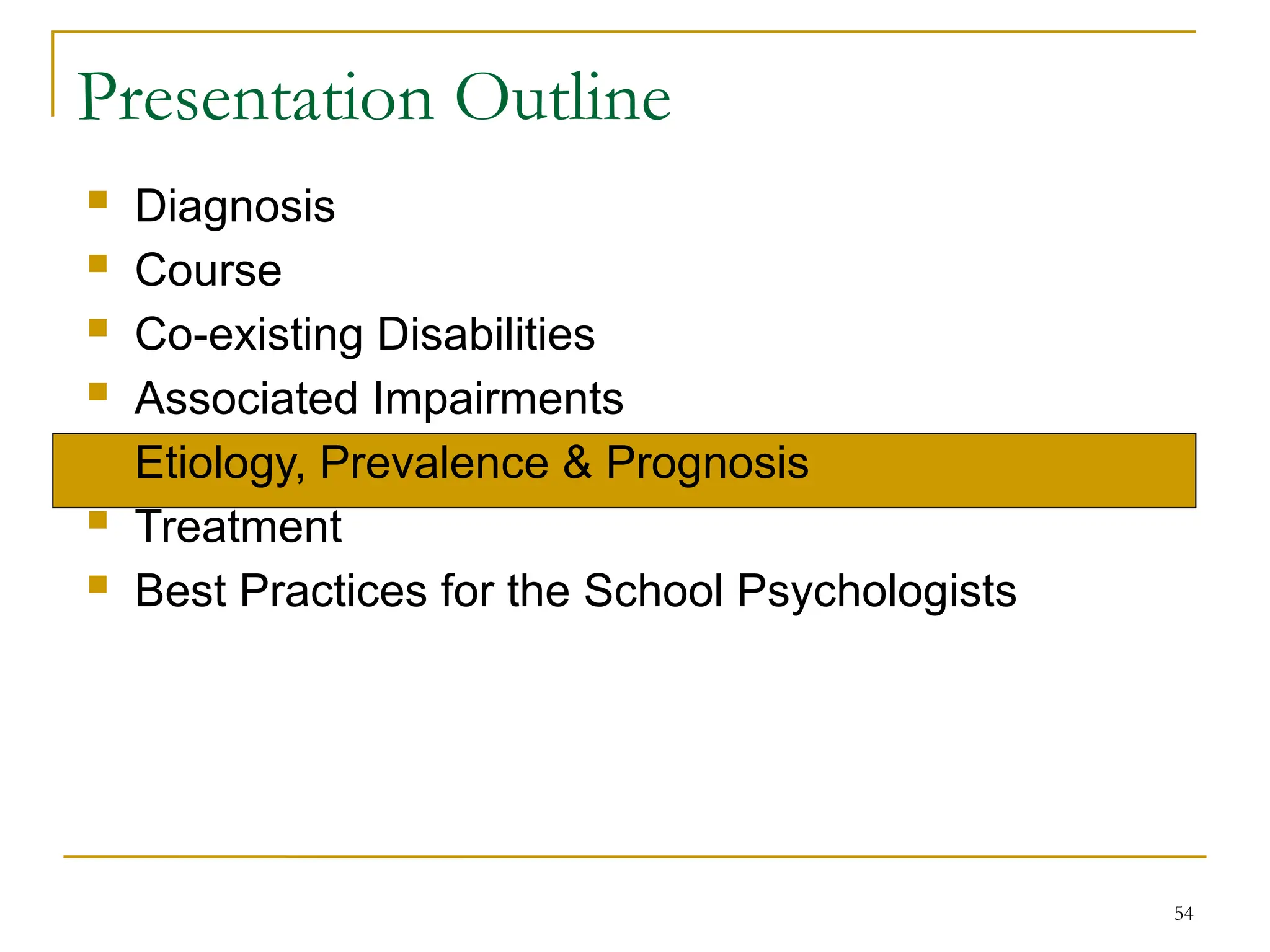 Presentation Outline

- Diagnosis
- Course
- Co-existing Disabilities
- Associated Impairments
- Etiology, Prevalence & Prognosis
- Treatment
- Best Practices for the School Psychologists

54